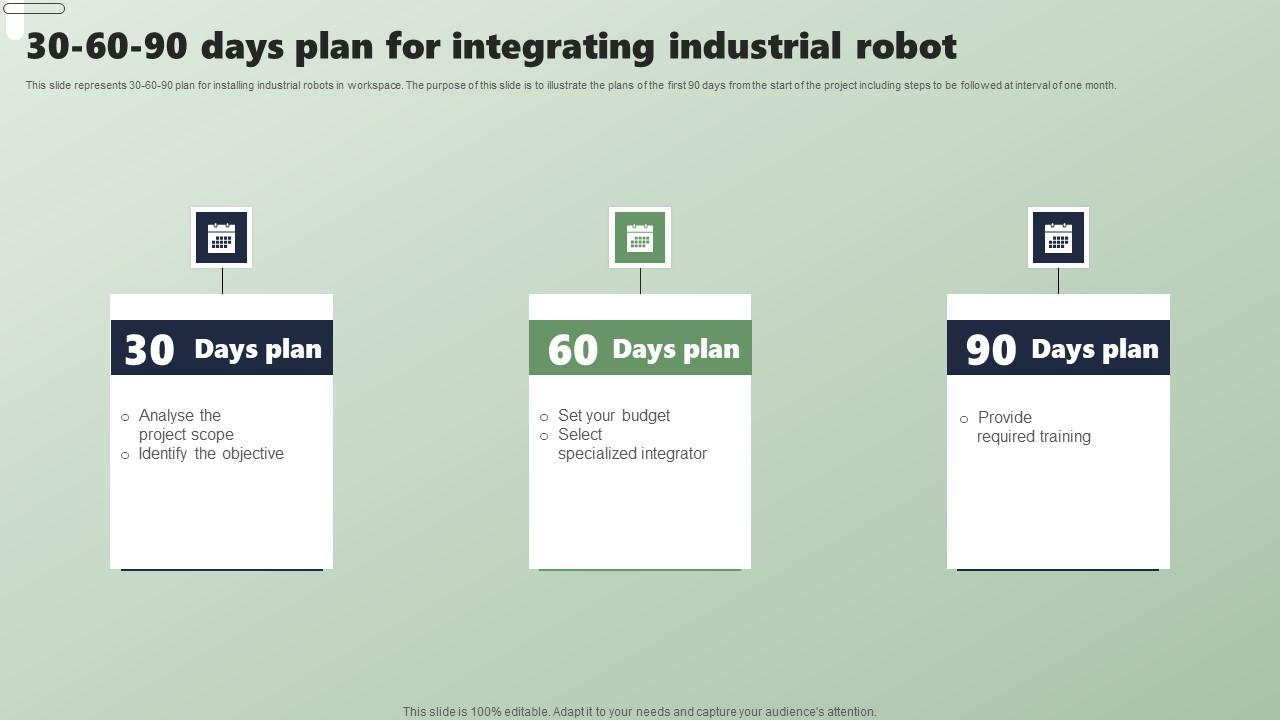 30-60-90 days plan for integrating industrial robot

This slide represents 30-60-90 plan for installing industrial robots in workspace. The purpose of this slide is to illustrate the plans of the first 90 days from the start of the project including steps to be followed at interval of one month.

30 Days plan

○ Analyse the project scope
○ Identify the objective

60 Days plan

○ Set your budget
○ Select specialized integrator

90 Days plan

○ Provide required training

This slide is 100% editable. Adapt it to your needs and capture your audience's attention.